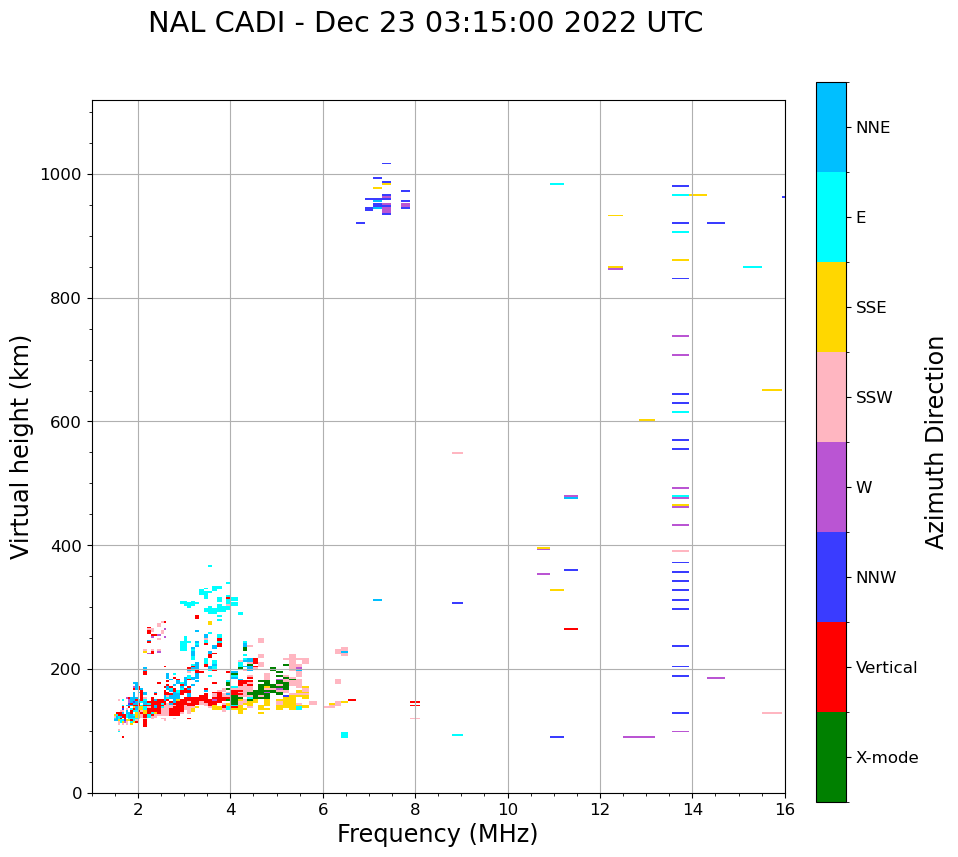 NAL CADI - Dec 23 03:15:00 2022 UTC

Virtual height (km)

1000
800
600
400
200
0

2
4
6
8
10
12
14
16

Frequency (MHz)

NNE
E
SSE
SSW
W
NNW
Vertical
X-mode

Azimuth Direction